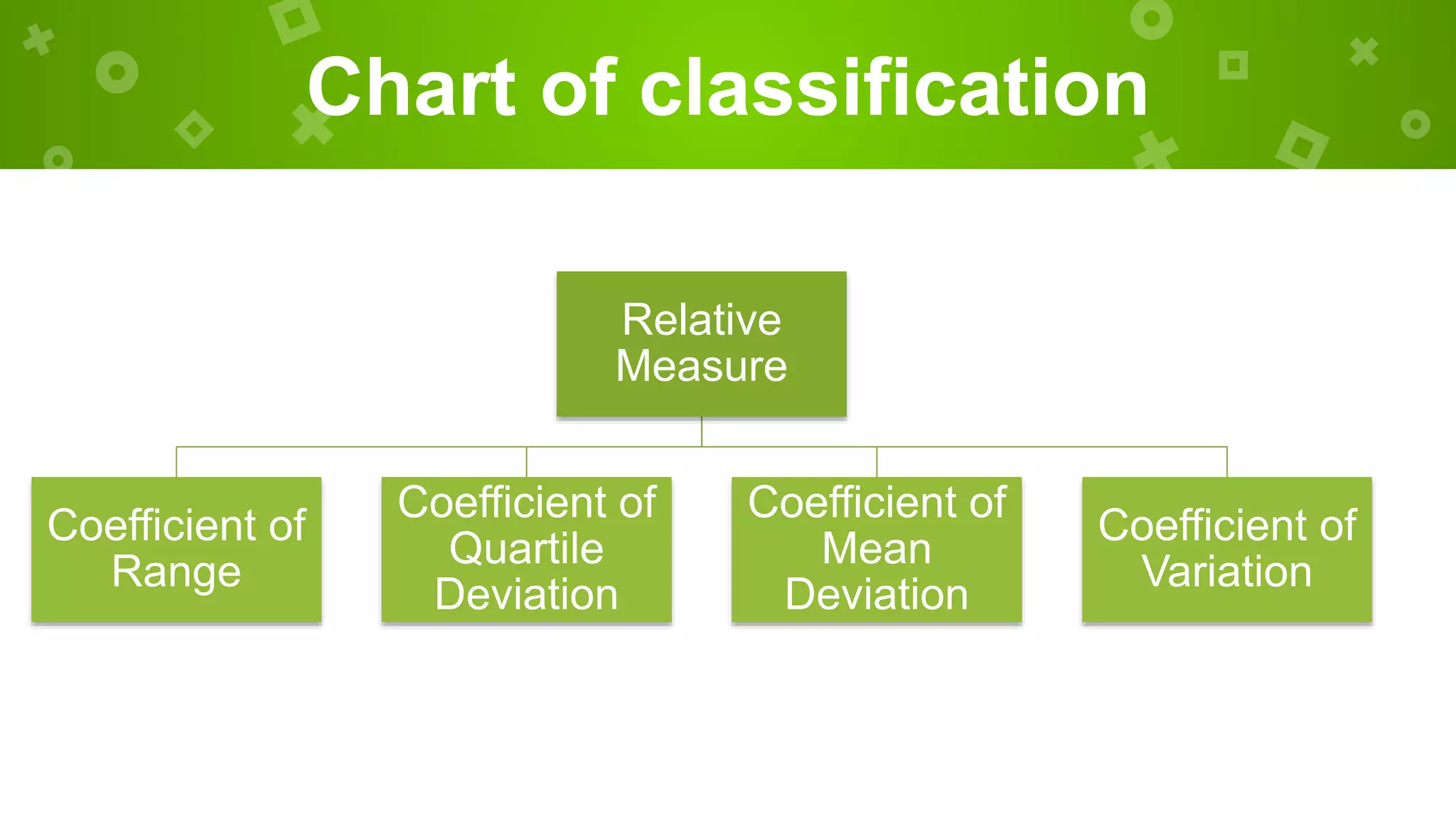 Chart of classification

Relative Measure

Coefficient of Range

Coefficient of Quartile Deviation

Coefficient of Mean Deviation

Coefficient of Variation